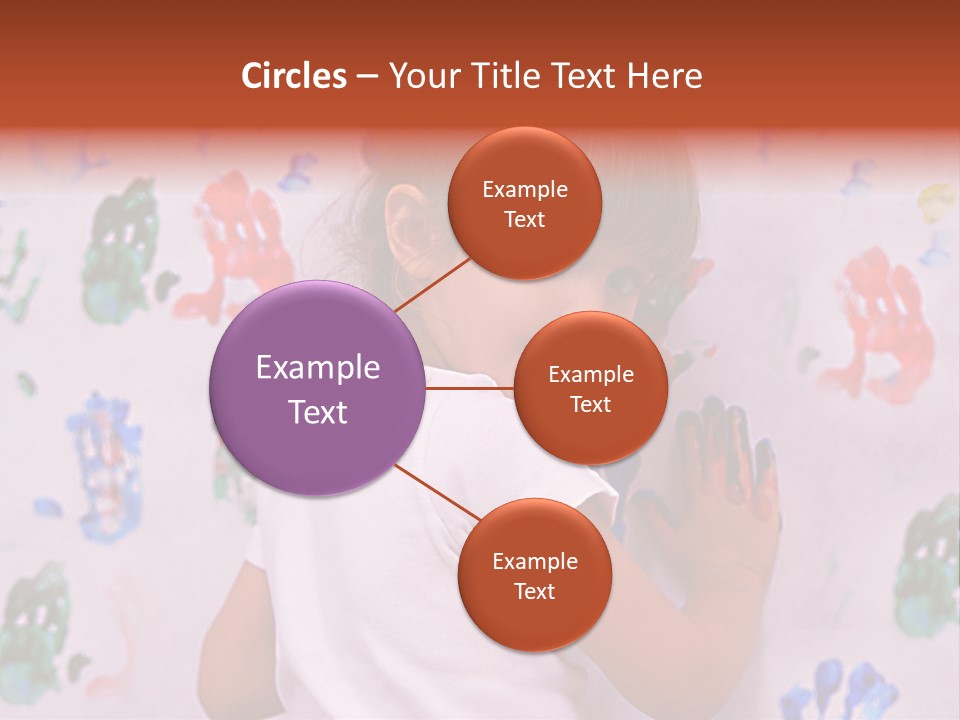 Circles – Your Title Text Here

Example Text

Example Text

Example Text

Example Text